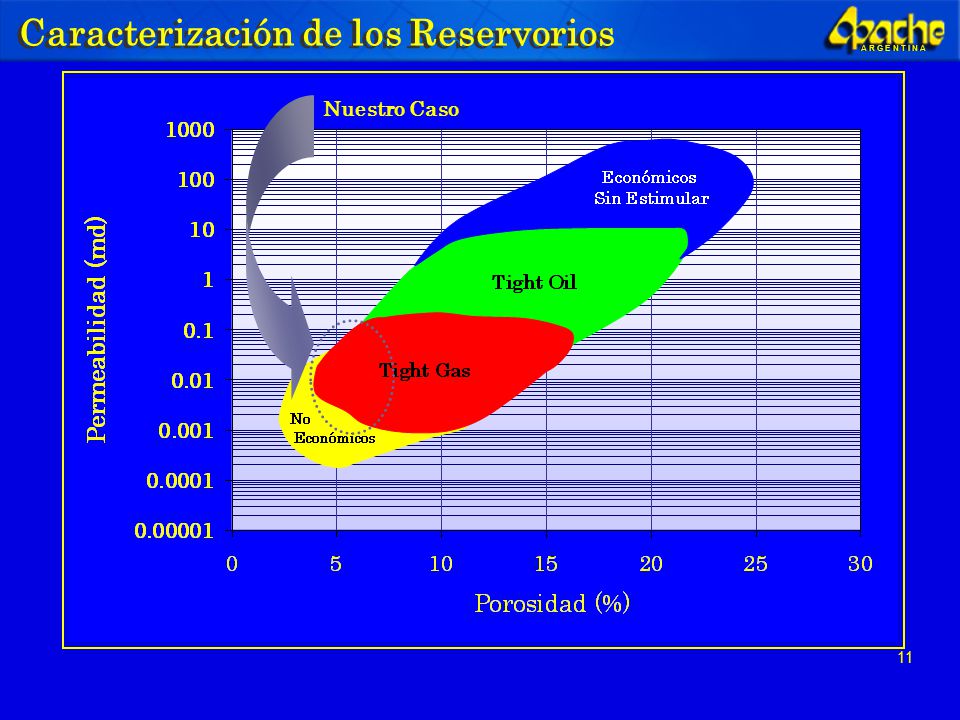 Caracterización de los Reservorios

Apache
ARGENTINA

Nuestro Caso

Permeabilidad (md)

1000
100
10
1
0.1
0.01
0.001
0.0001
0.00001

Económicos
Sin Estimular

Tight Oil

Tight Gas

No
Económicos

0
5
10
15
20
25
30

Porosidad (%)

11